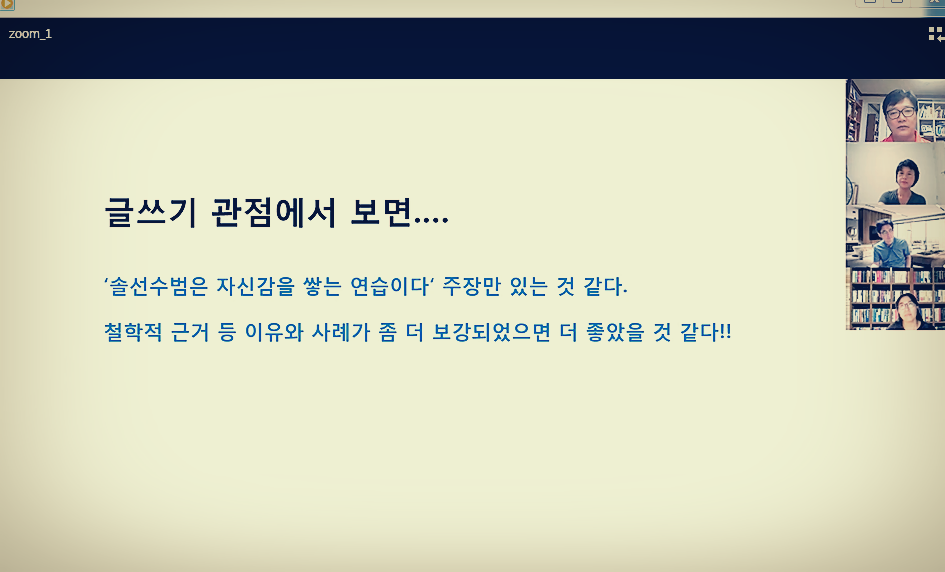 zoom_1

글쓰기 관점에서 보면....

'솔선수범은 자신감을 쌓는 연습이다' 주장만 있는 것 같다.

철학적 근거 등 이유와 사례가 좀 더 보강되었으면 더 좋았을 것 같다!!